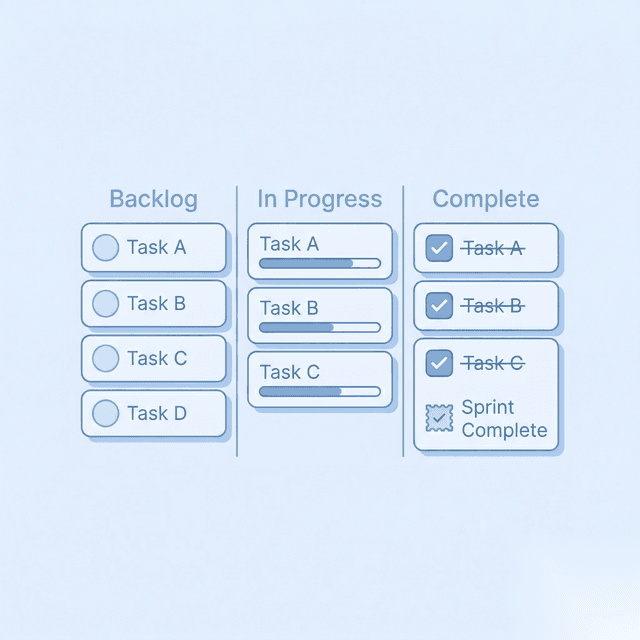 Backlog

Task A

Task B

Task C

Task D

In Progress

Task A

Task B

Task C

Complete

Task A

Task B

Task C

Sprint Complete